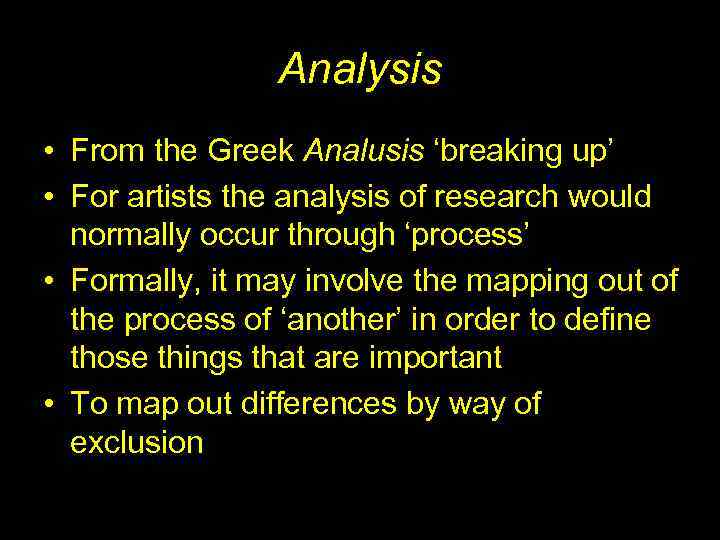 Analysis

• From the Greek Analusis ‘breaking up’

• For artists the analysis of research would normally occur through ‘process’

• Formally, it may involve the mapping out of the process of ‘another’ in order to define those things that are important

• To map out differences by way of exclusion